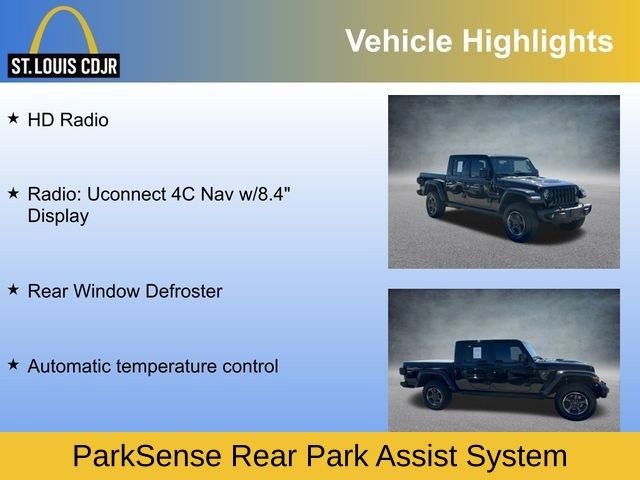 ST. LOUIS CDJR

Vehicle Highlights

★ HD Radio

★ Radio: Uconnect 4C Nav w/8.4" Display

★ Rear Window Defroster

★ Automatic temperature control

ParkSense Rear Park Assist System